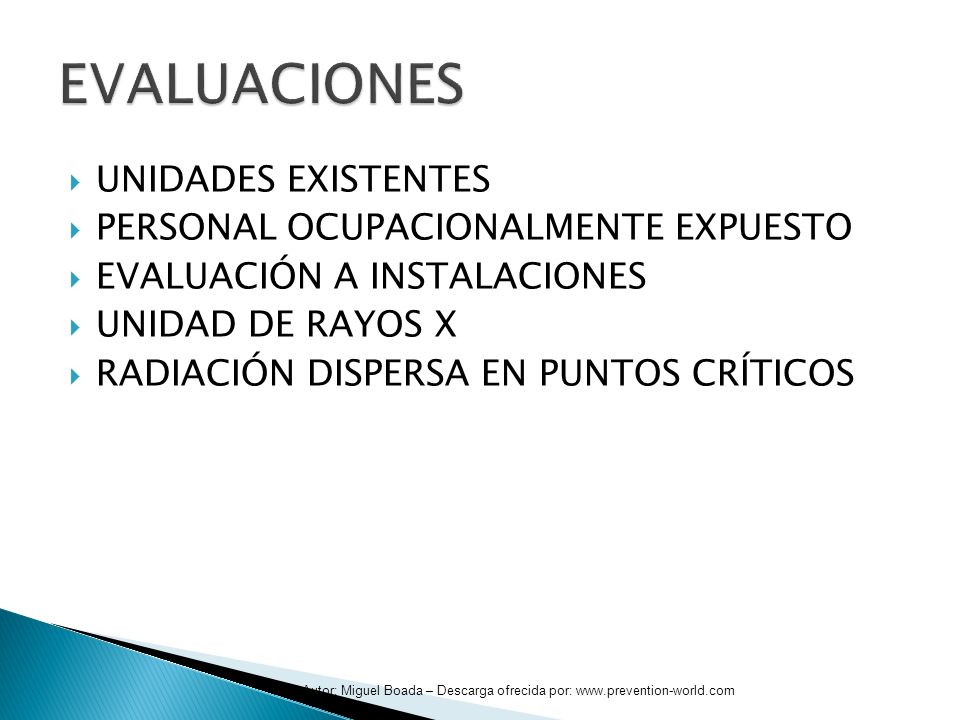 EVALUACIONES

UNIDADES EXISTENTES
PERSONAL OCUPACIONALMENTE EXPUESTO
EVALUACIÓN A INSTALACIONES
UNIDAD DE RAYOS X
RADIACIÓN DISPERSA EN PUNTOS CRÍTICOS

Autor: Miguel Boada – Descarga ofrecida por: www.prevention-world.com